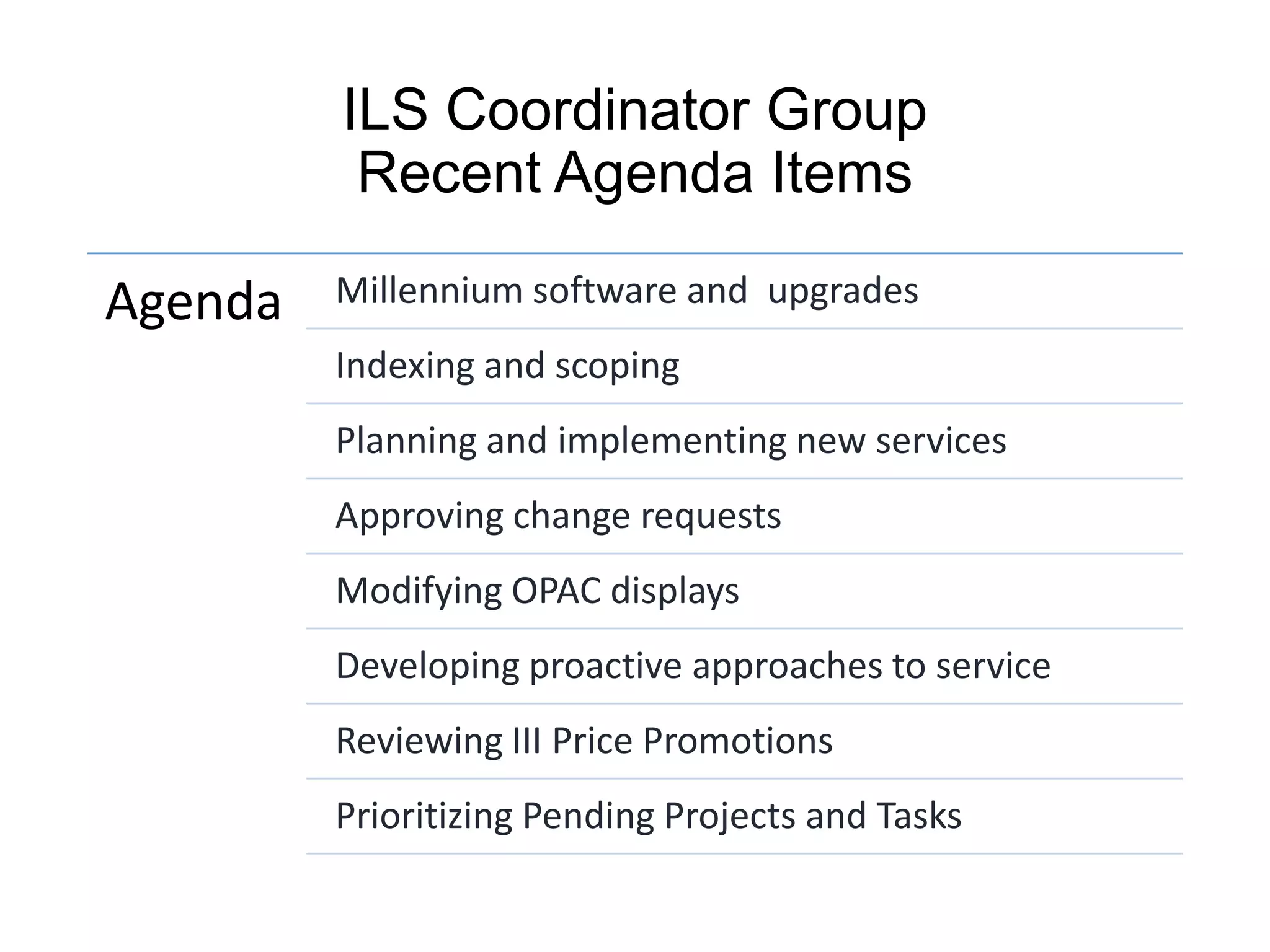 ILS Coordinator Group
Recent Agenda Items

Agenda

Millennium software and upgrades

Indexing and scoping

Planning and implementing new services

Approving change requests

Modifying OPAC displays

Developing proactive approaches to service

Reviewing III Price Promotions

Prioritizing Pending Projects and Tasks